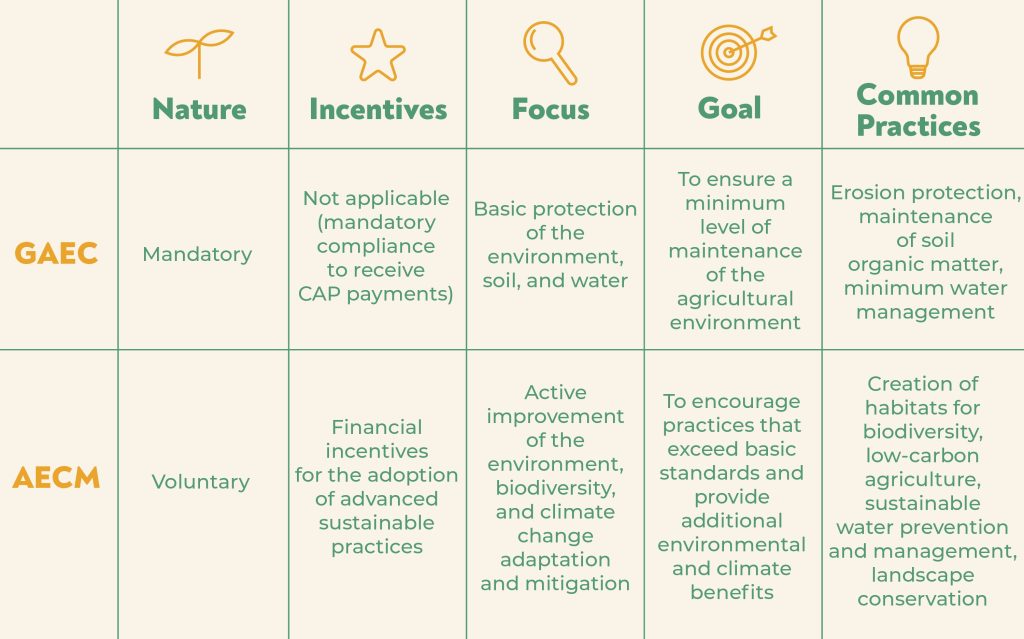 |  | Nature | Incentives | Focus | Goal | Common Practices |
|---|---|---|---|---|---|
| GAEC | Mandatory | Not applicable (mandatory compliance to receive CAP payments) | Basic protection of the environment, soil, and water | To ensure a minimum level of maintenance of the agricultural environment | Erosion protection, maintenance of soil organic matter, minimum water management |
| AECM | Voluntary | Financial incentives for the adoption of advanced sustainable practices | Active improvement of the environment, biodiversity, and climate change adaptation and mitigation | To encourage practices that exceed basic standards and provide additional environmental and climate benefits | Creation of habitats for biodiversity, low-carbon agriculture, sustainable water prevention and management, landscape conservation |